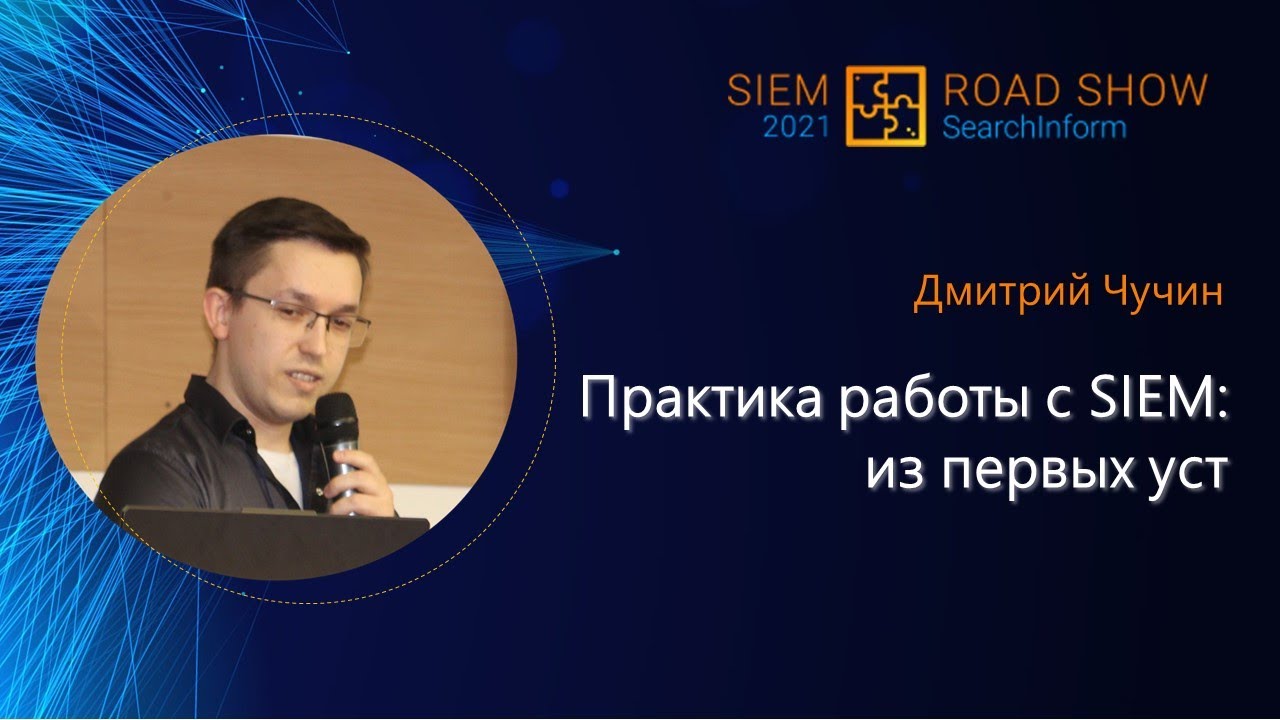 SIEM 2021 ROAD SHOW SearchInform

Дмитрий Чучин

Практика работы с SIEM: из первых уст